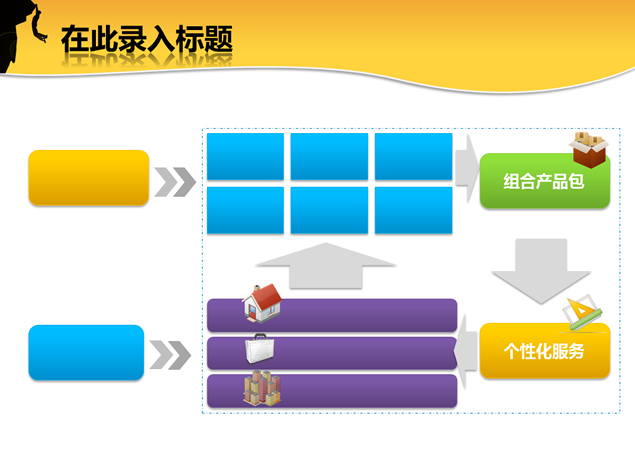 在此录入标题

组合产品包

个性化服务